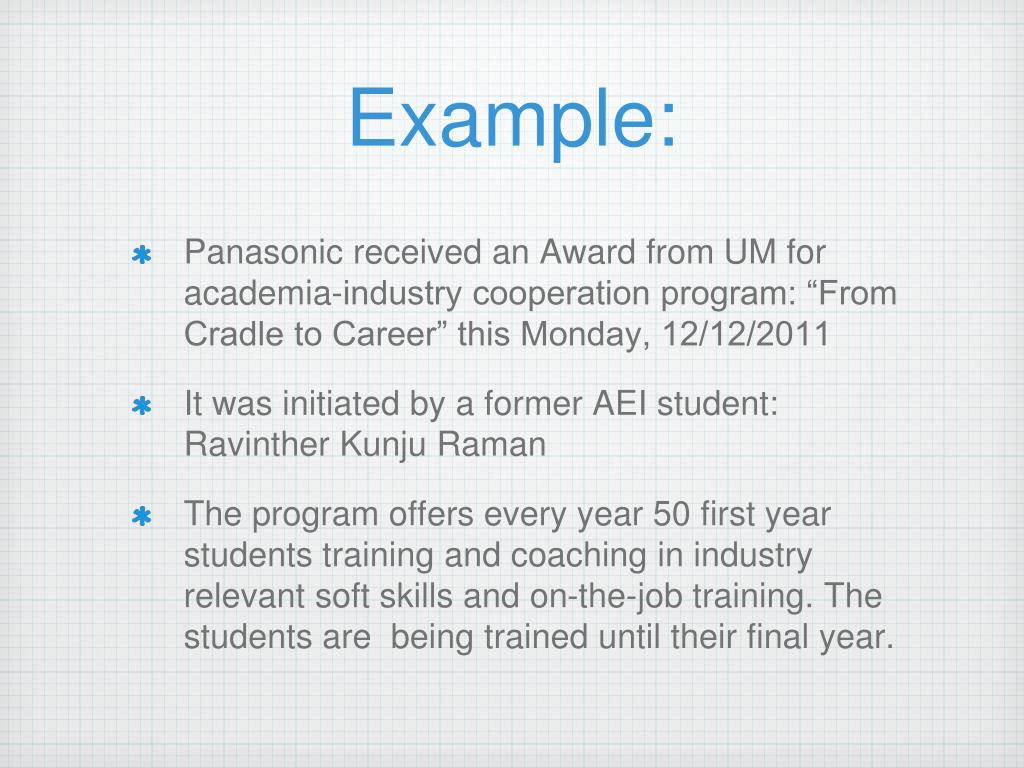 Example:

* Panasonic received an Award from UM for academia-industry cooperation program: “From Cradle to Career” this Monday, 12/12/2011

* It was initiated by a former AEI student: Ravinther Kunju Raman

* The program offers every year 50 first year students training and coaching in industry relevant soft skills and on-the-job training. The students are being trained until their final year.